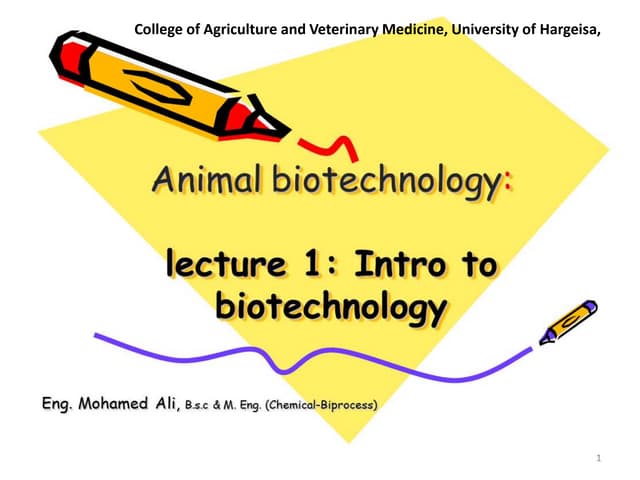 College of Agriculture and Veterinary Medicine, University of Hargeisa,

Animal biotechnology:

lecture 1: Intro to biotechnology

Eng. Mohamed Ali, B.s.c & M. Eng. (Chemical-Biprocess)

1